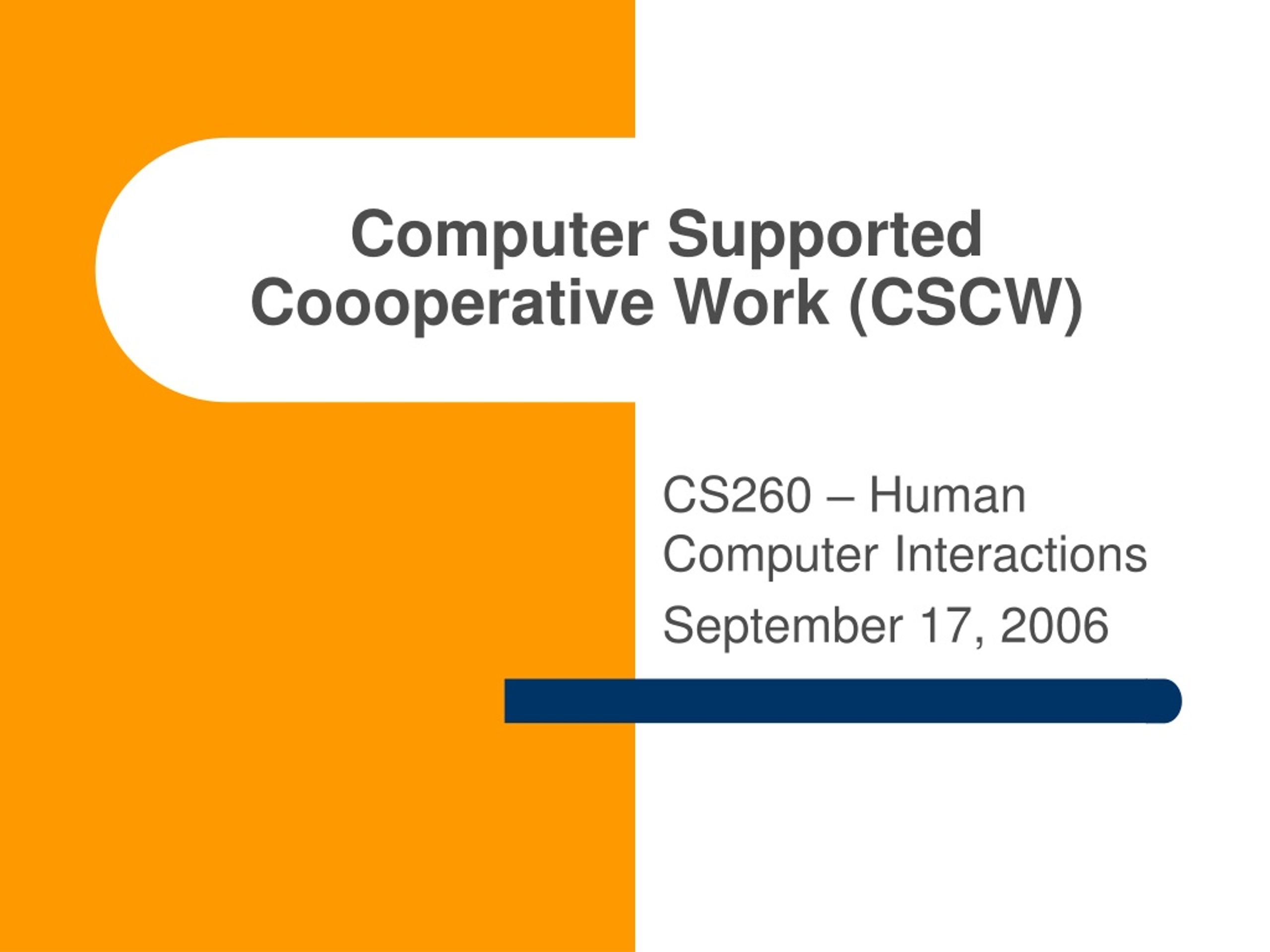 Computer Supported Coooperative Work (CSCW)

CS260 – Human Computer Interactions

September 17, 2006